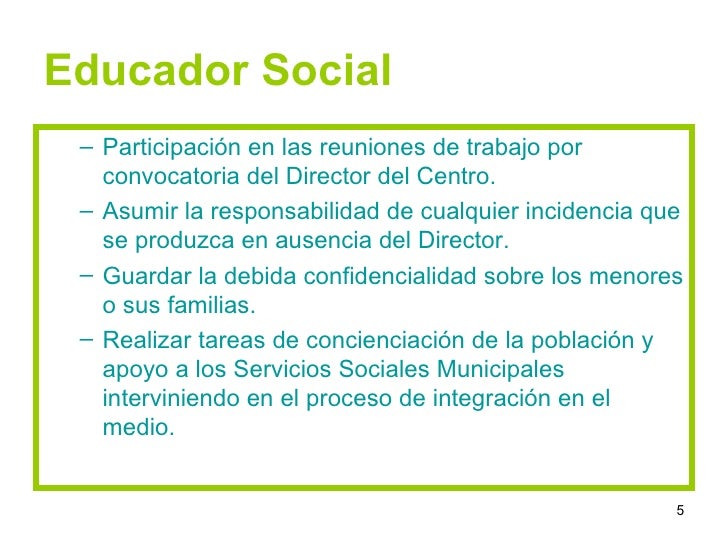 Educador Social

– Participación en las reuniones de trabajo por convocatoria del Director del Centro.
– Asumir la responsabilidad de cualquier incidencia que se produzca en ausencia del Director.
– Guardar la debida confidencialidad sobre los menores o sus familias.
– Realizar tareas de concienciación de la población y apoyo a los Servicios Sociales Municipales interviniendo en el proceso de integración en el medio.

5